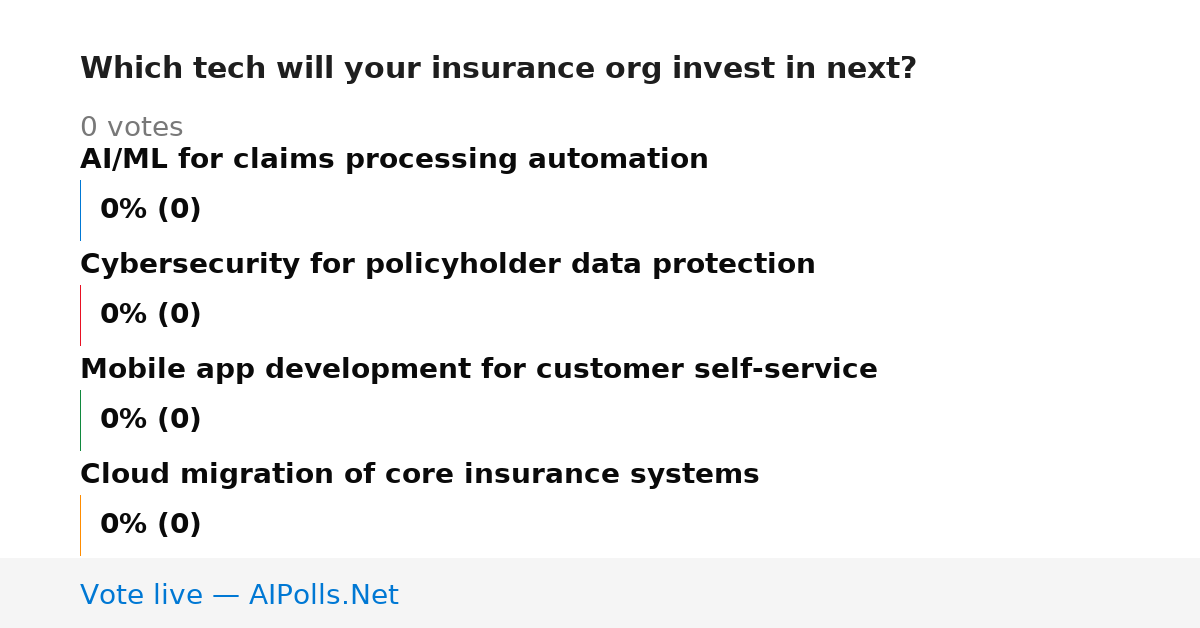 Which tech will your insurance org invest in next?

0 votes

AI/ML for claims processing automation

0% (0)

Cybersecurity for policyholder data protection

0% (0)

Mobile app development for customer self-service

0% (0)

Cloud migration of core insurance systems

0% (0)

Vote live — AIPolls.Net